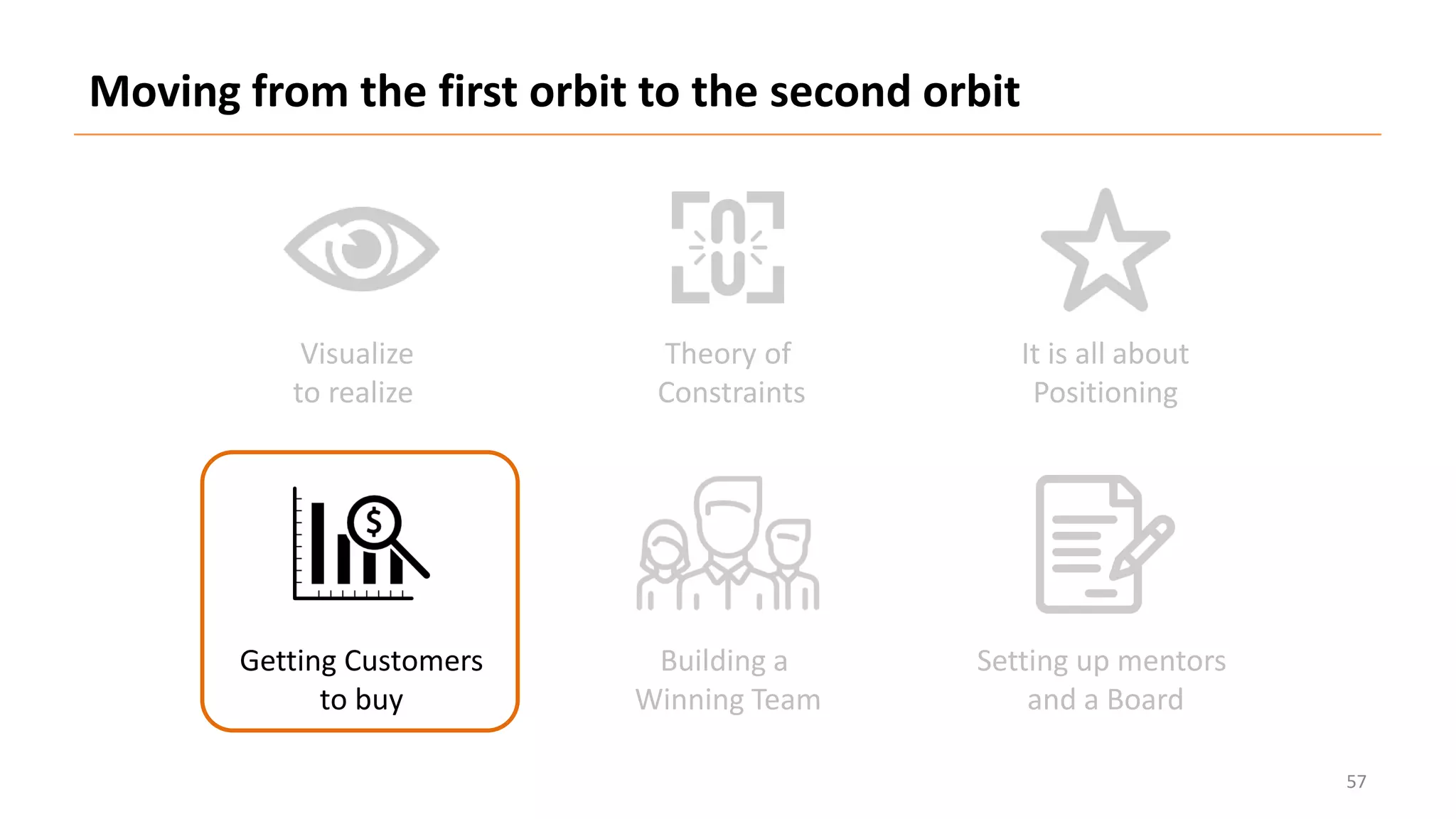 Moving from the first orbit to the second orbit

Visualize to realize

Theory of Constraints

It is all about Positioning

$

Getting Customers to buy

Building a Winning Team

Setting up mentors and a Board

57